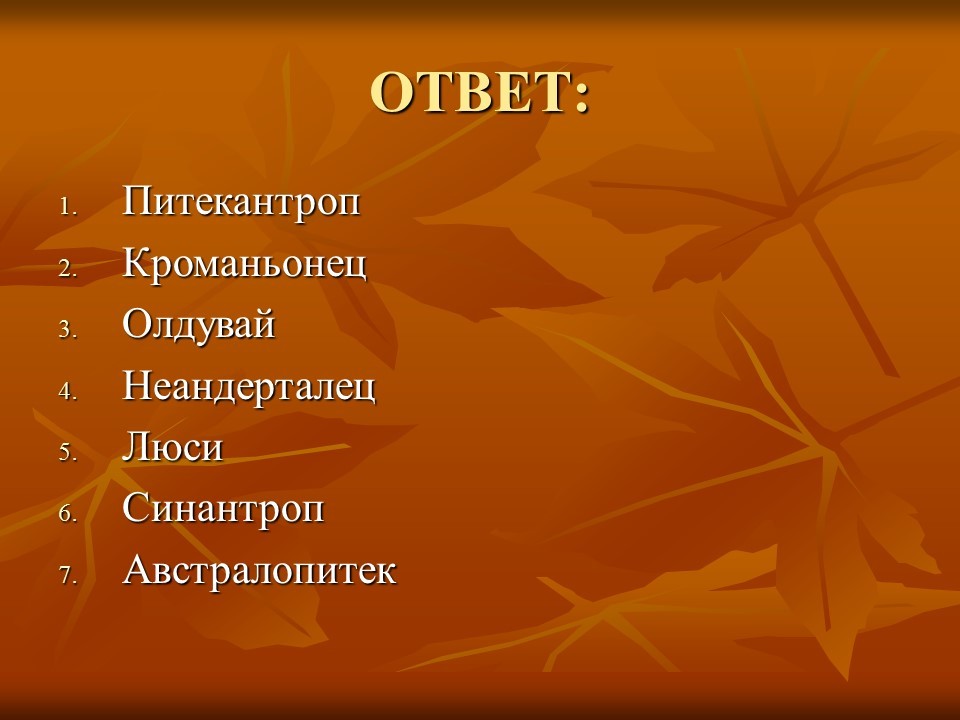 ОТВЕТ:

1. Питекантроп
2. Кроманьонец
3. Олдувай
4. Неандерталец
5. Люси
6. Синантроп
7. Австралопитек